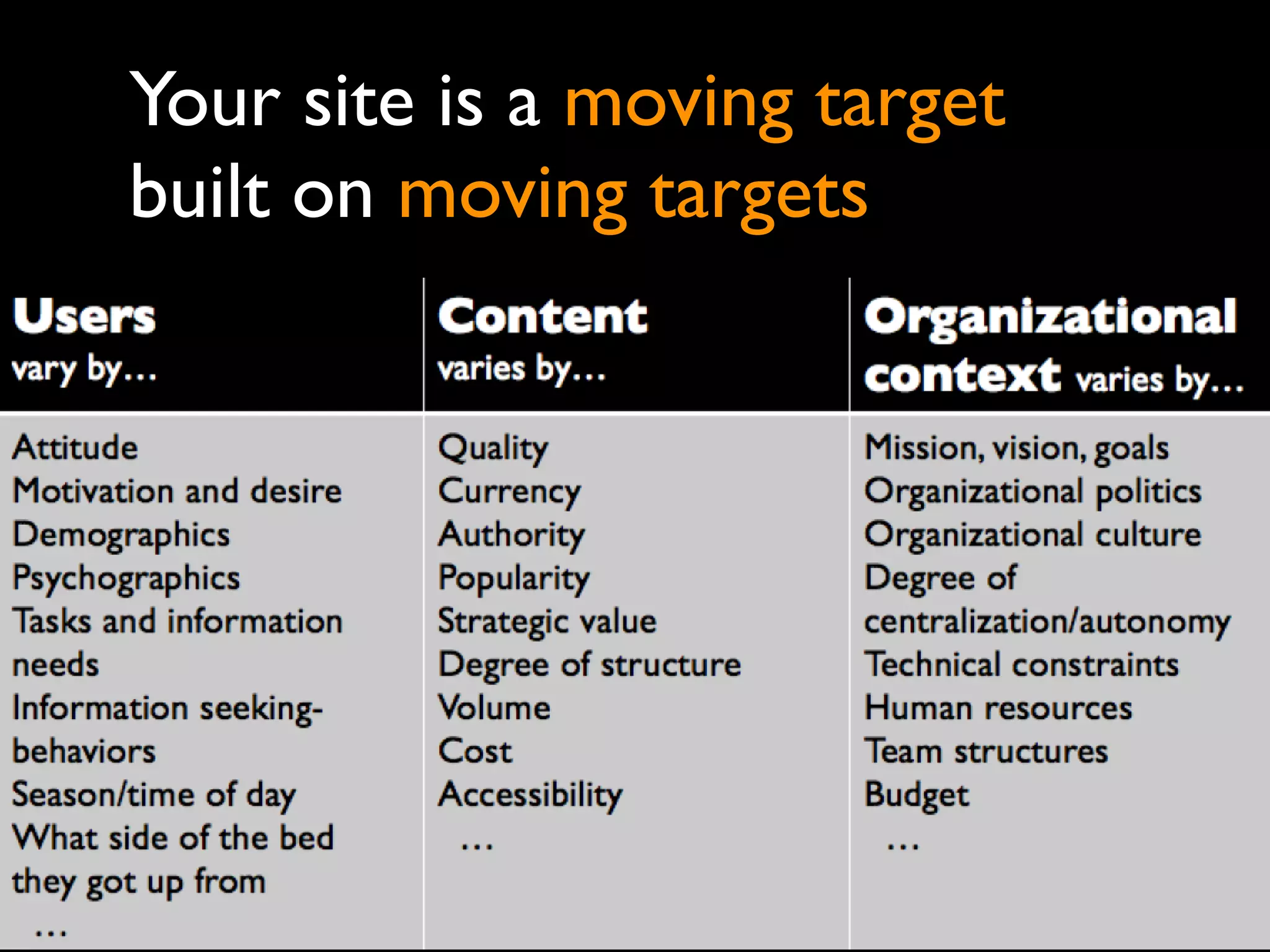 Your site is a moving target built on moving targets

| Users vary by… | Content varies by… | Organizational context varies by… |
|---|---|---|
| Attitude | Quality | Mission, vision, goals |
| Motivation and desire | Currency | Organizational politics |
| Demographics | Authority | Organizational culture |
| Psychographics | Popularity | Degree of centralization/autonomy |
| Tasks and information needs | Strategic value | Technical constraints |
| Information seeking-behaviors | Degree of structure | Human resources |
| Season/time of day | Volume | Team structures |
| What side of the bed they got up from | Cost | Budget |
| … | Accessibility | … |
| | … | |